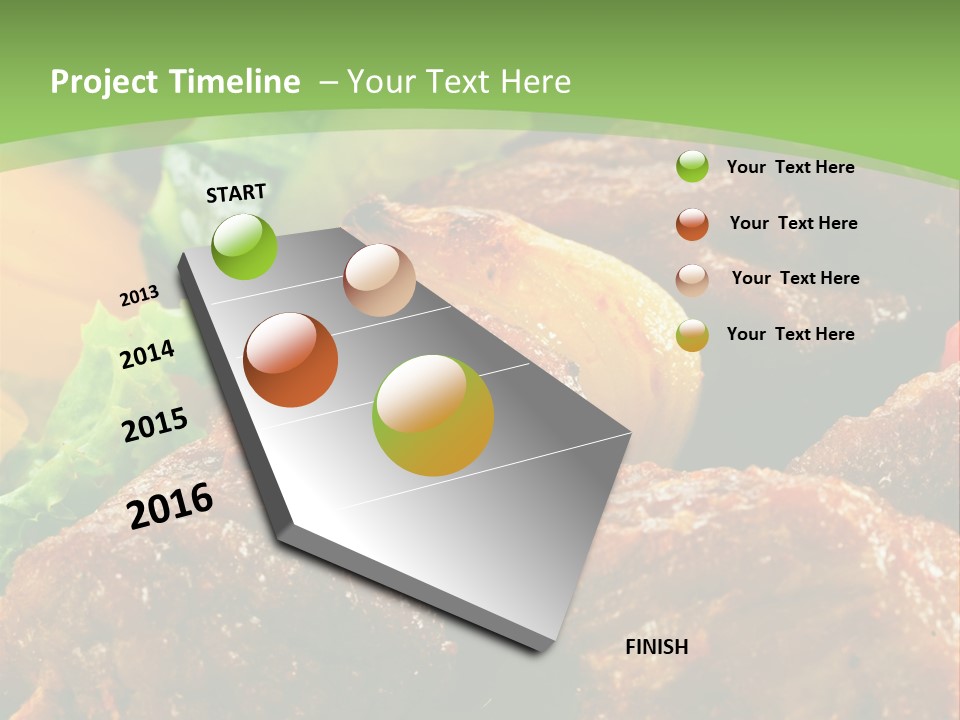 Project Timeline – Your Text Here

START

2013

2014

2015

2016

FINISH

Your Text Here

Your Text Here

Your Text Here

Your Text Here